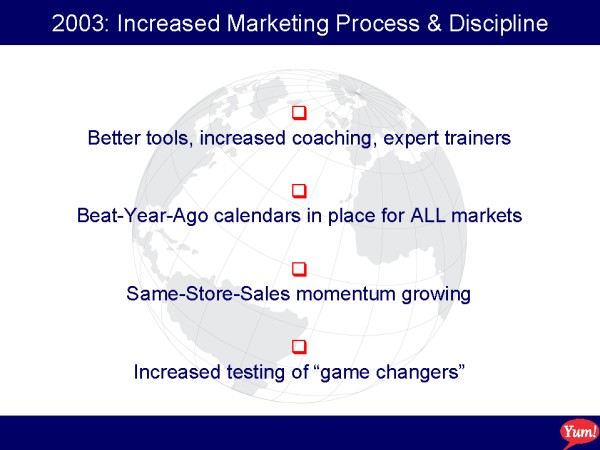 2003: Increased Marketing Process & Discipline

Better tools, increased coaching, expert trainers

Beat-Year-Ago calendars in place for ALL markets

Same-Store-Sales momentum growing

Increased testing of “game changers”

Yum!